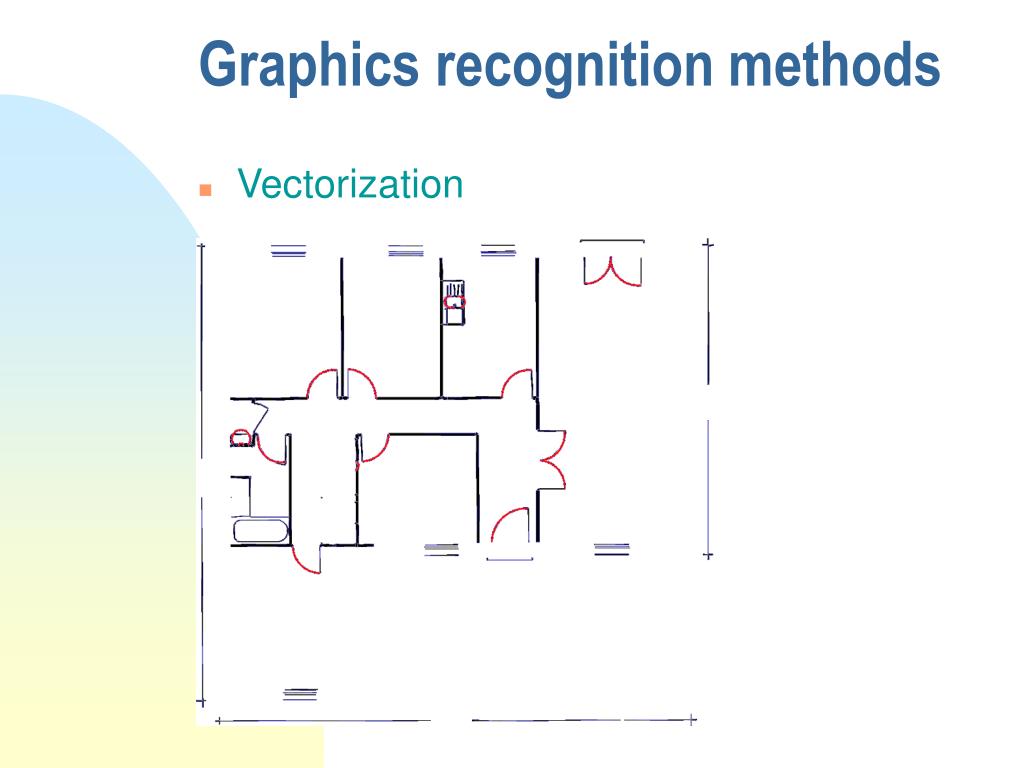 Graphics recognition methods

Vectorization